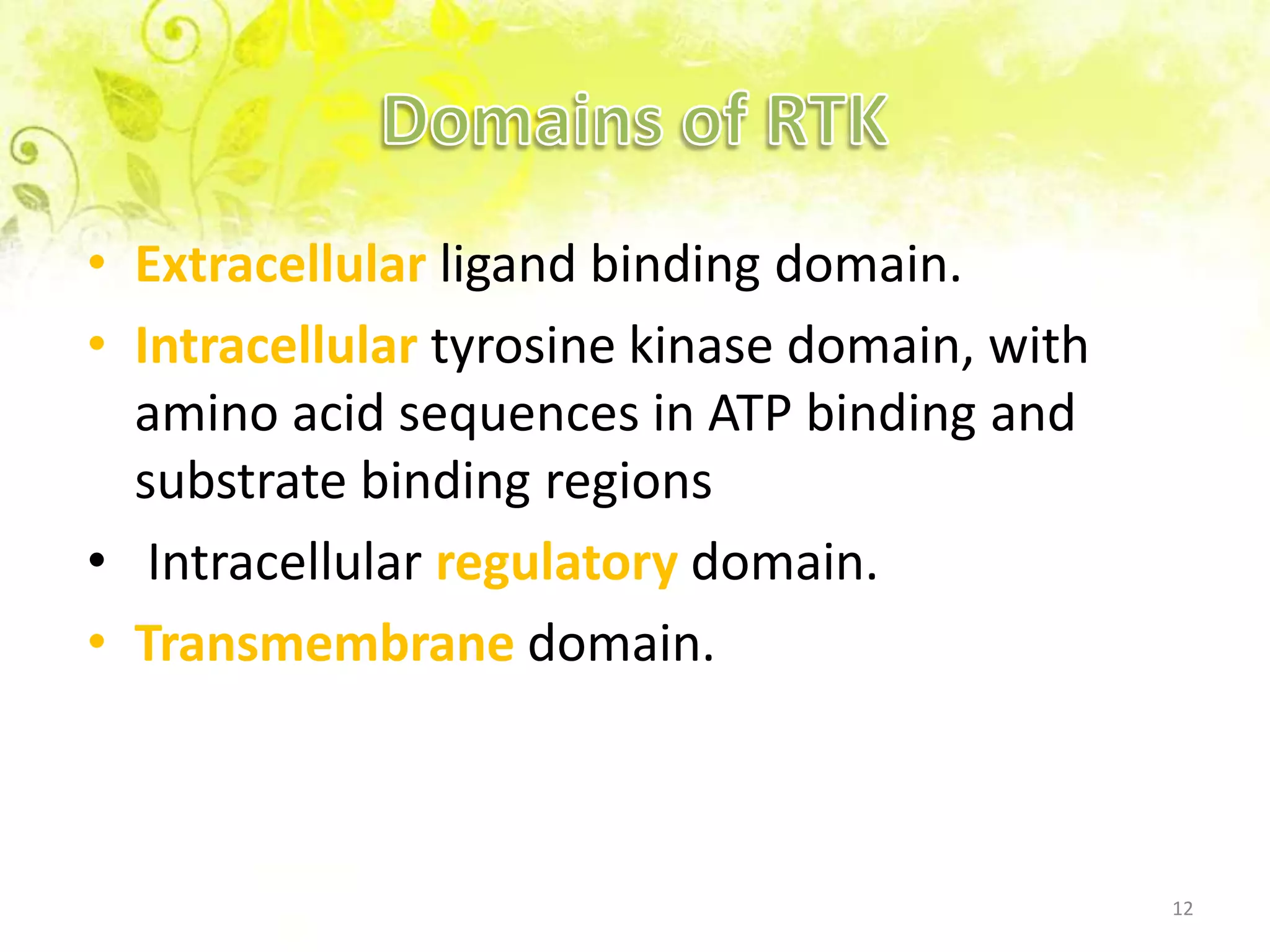 Domains of RTK

• Extracellular ligand binding domain.
• Intracellular tyrosine kinase domain, with amino acid sequences in ATP binding and substrate binding regions
• Intracellular regulatory domain.
• Transmembrane domain.

12